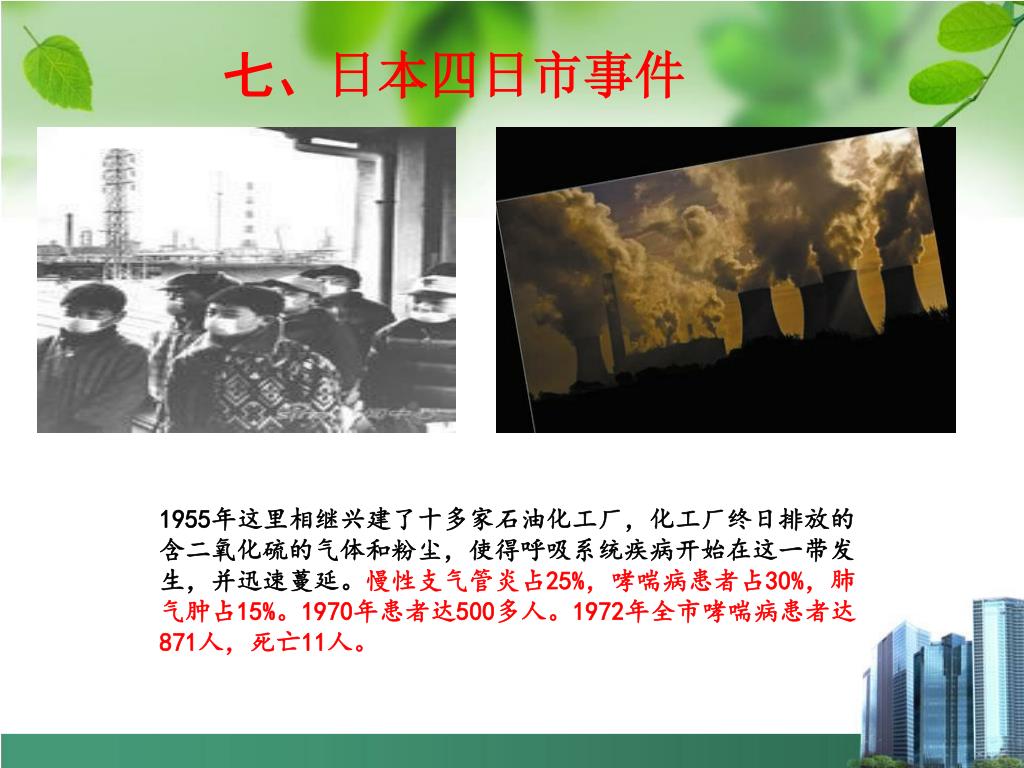 七、日本四日市事件

1955年这里相继兴建了十多家石油化工厂，化工厂终日排放的含二氧化硫的气体和粉尘，使得呼吸系统疾病开始在这一带发生，并迅速蔓延。慢性支气管炎占25%，哮喘病患者占30%，肺气肿占15%。1970年患者达500多人。1972年全市哮喘病患者达871人，死亡11人。